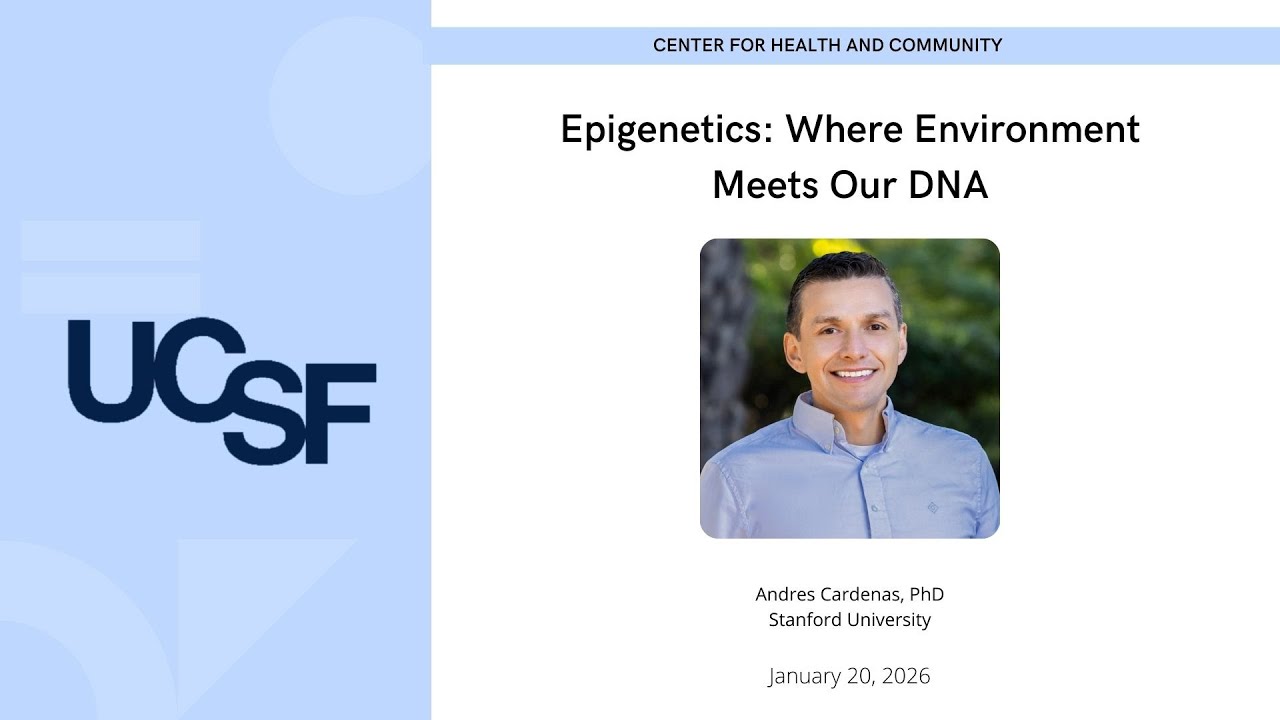 UCSF

CENTER FOR HEALTH AND COMMUNITY

Epigenetics: Where Environment Meets Our DNA

Andres Cardenas, PhD
Stanford University

January 20, 2026